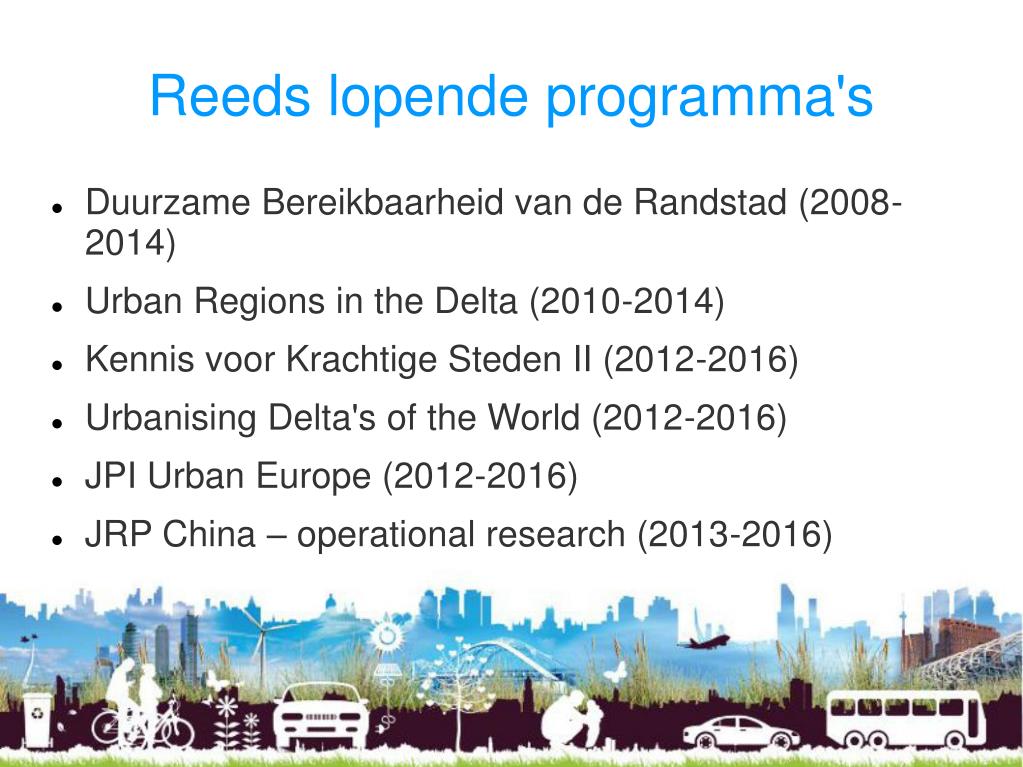 Reeds lopende programma's

- Duurzame Bereikbaarheid van de Randstad (2008-2014)
- Urban Regions in the Delta (2010-2014)
- Kennis voor Krachtige Steden II (2012-2016)
- Urbanising Delta's of the World (2012-2016)
- JPI Urban Europe (2012-2016)
- JRP China – operational research (2013-2016)